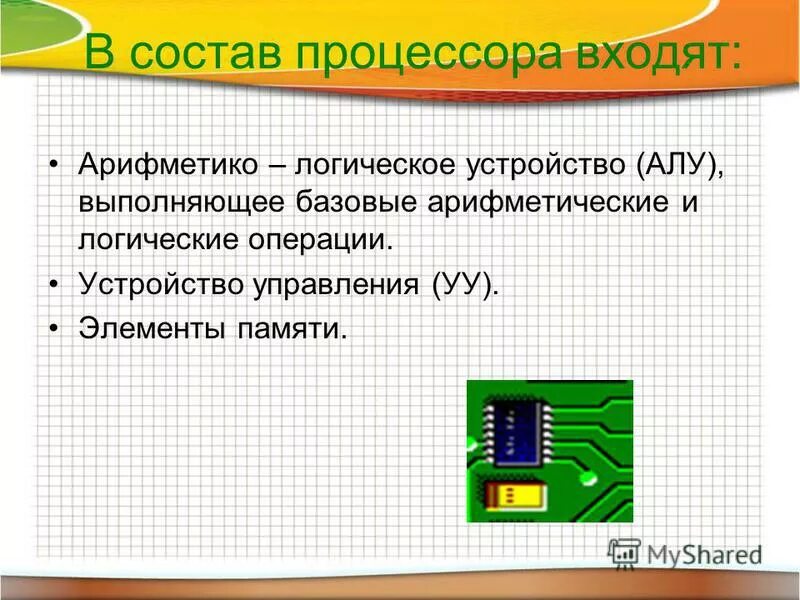 В состав процессора входят:

• Арифметико – логическое устройство (АЛУ), выполняющее базовые арифметические и логические операции.

• Устройство управления (УУ).

• Элементы памяти.

MyShared